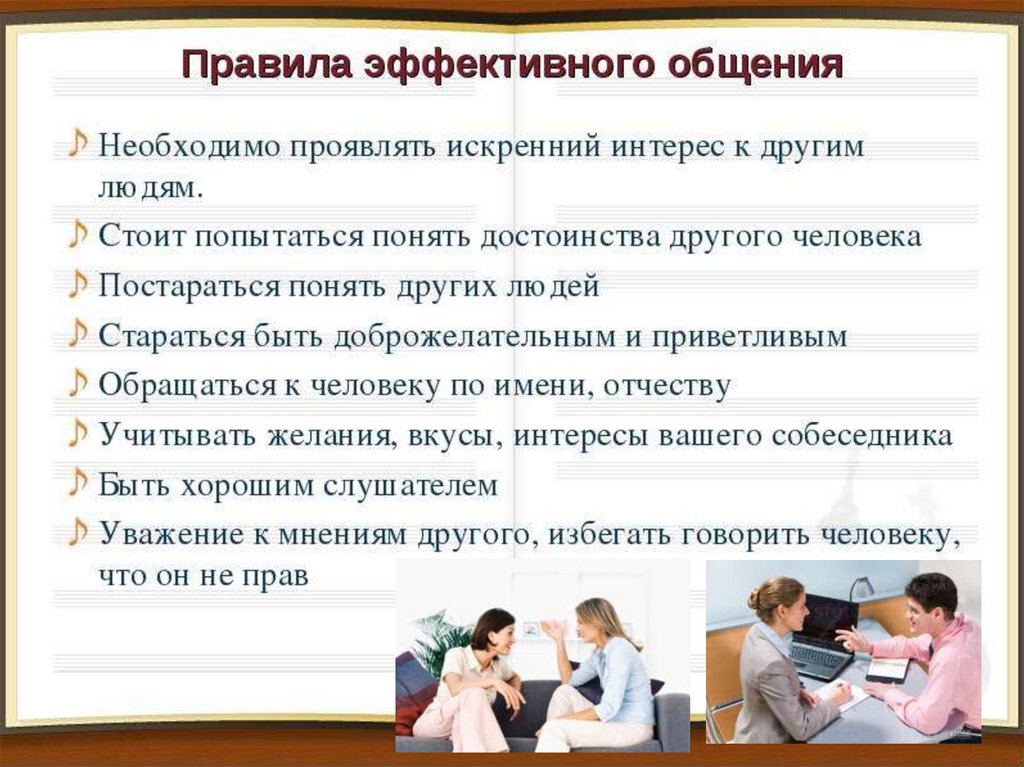 Правила эффективного общения

Необходимо проявлять искренний интерес к другим людям.

Стоит попытаться понять достоинства другого человека

Постараться понять других людей

Стараться быть доброжелательным и приветливым

Обращаться к человеку по имени, отчеству

Учитывать желания, вкусы, интересы вашего собеседника

Быть хорошим слушателем

Уважение к мнениям другого, избегать говорить человеку, что он не прав